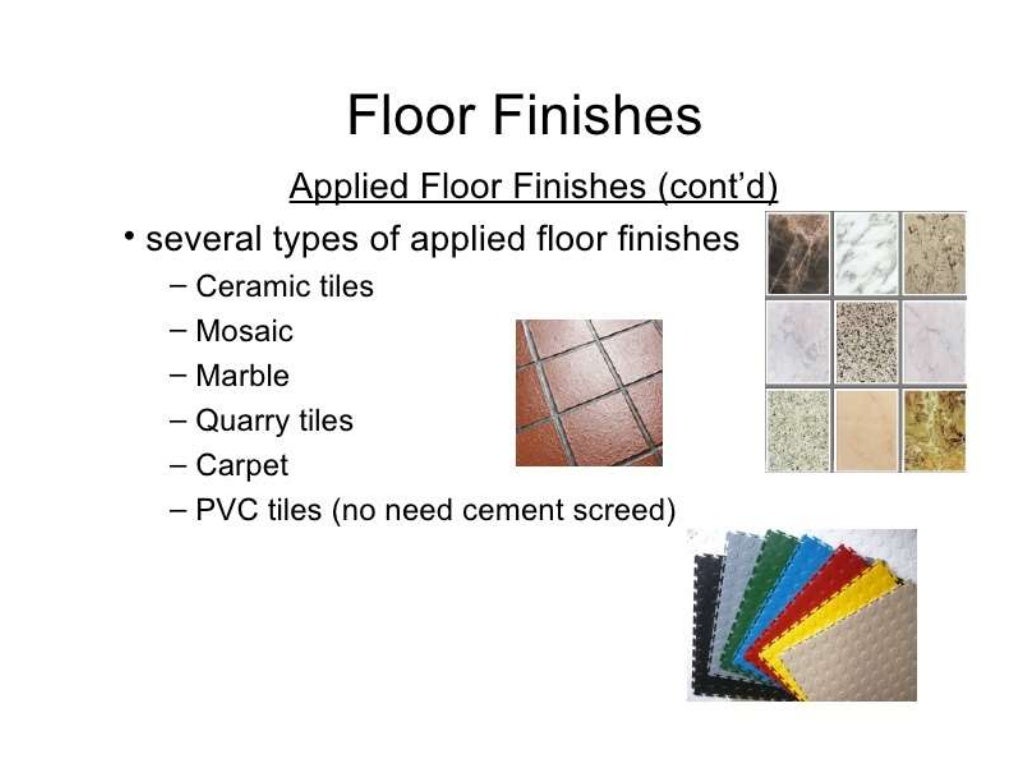 Floor Finishes

Applied Floor Finishes (cont'd)

• several types of applied floor finishes
– Ceramic tiles
– Mosaic
– Marble
– Quarry tiles
– Carpet
– PVC tiles (no need cement screed)